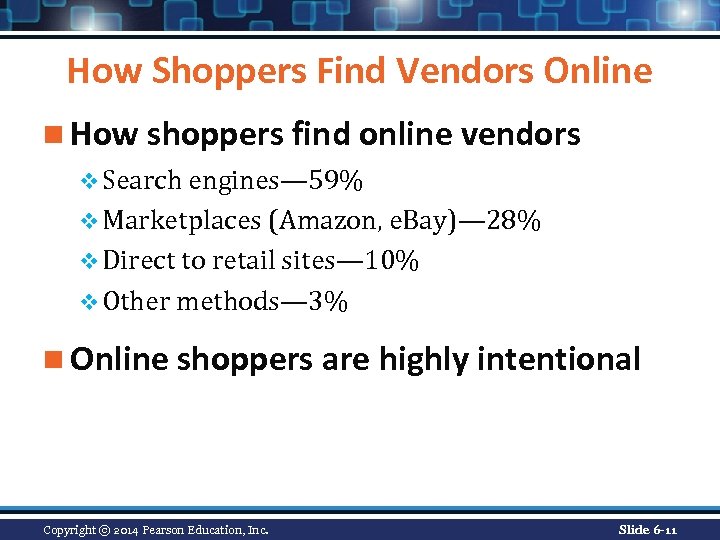 How Shoppers Find Vendors Online

How shoppers find online vendors

Search engines—59%

Marketplaces (Amazon, eBay)—28%

Direct to retail sites—10%

Other methods—3%

Online shoppers are highly intentional

Copyright © 2014 Pearson Education, Inc.

Slide 6-11